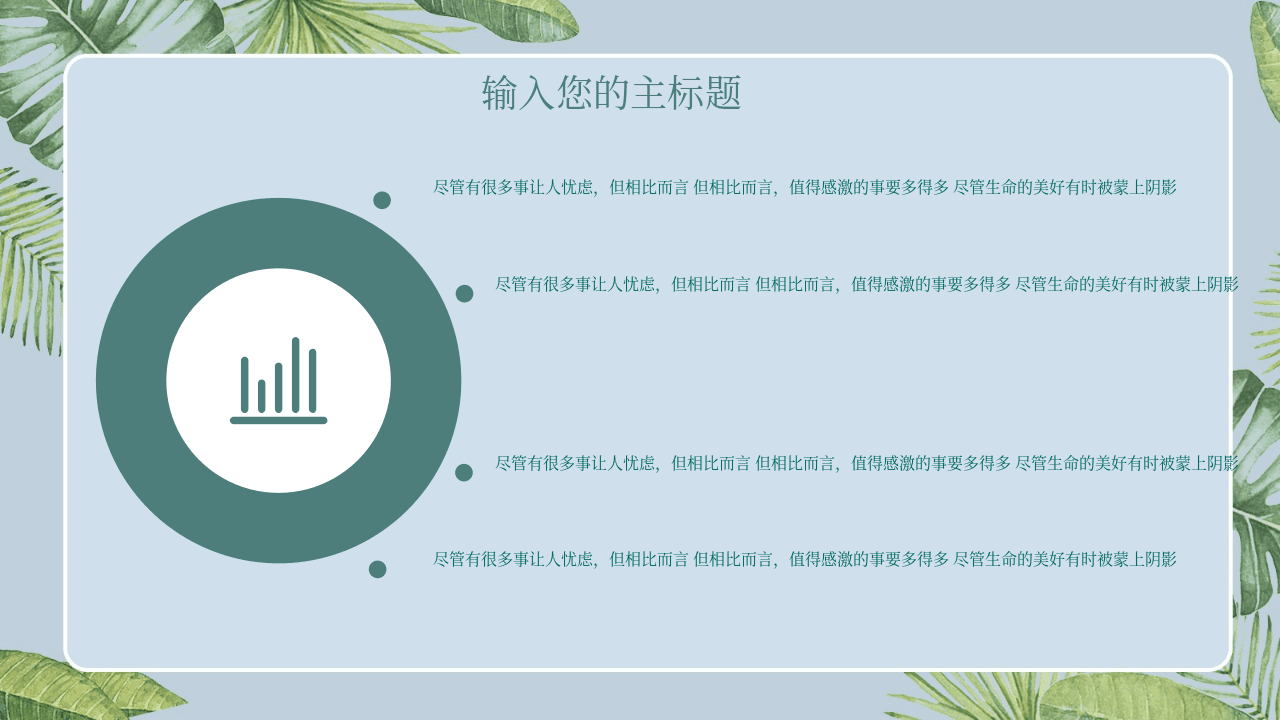 输入您的主标题

尽管有很多事让人忧虑，但相比而言 但相比而言，值得感激的事要多得多 尽管生命的美好有时被蒙上阴影

尽管有很多事让人忧虑，但相比而言 但相比而言，值得感激的事要多得多 尽管生命的美好有时被蒙上阴影

尽管有很多事让人忧虑，但相比而言 但相比而言，值得感激的事要多得多 尽管生命的美好有时被蒙上阴影

尽管有很多事让人忧虑，但相比而言 但相比而言，值得感激的事要多得多 尽管生命的美好有时被蒙上阴影